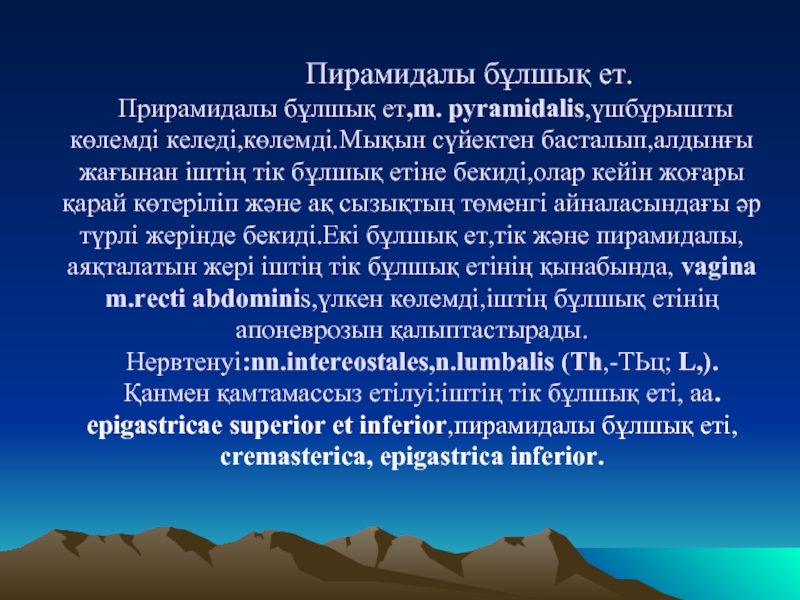 Пирамидалы бұлшық ет.

Прирамидалы бұлшық ет,m. pyramidalis,үшбұрышты көлемді келеді,көлемді.Мықын сүйектен басталып,алдынғы жағынан іштің тік бұлшық етіне бекиді,олар кейін жоғары қарай көтеріліп және ақ сызықтың төменгі айналасындағы әр түрлі жерінде бекиді.Екі бұлшық ет,тік және пирамидалы, аяқталатын жері іштің тік бұлшық етінің қынабында, vagina m.recti abdominis,үлкен көлемді,іштің бұлшық етінің апоневрозын қалыптастырады.

Нервтенуі:nn.intereostales,n.lumbalis (Th,-ТЬц; L,).

Қанмен қамтамассыз етілуі:іштің тік бұлшық еті, аа. epigastricae superior et inferior,пирамидалы бұлшық еті, cremasterica, epigastrica inferior.